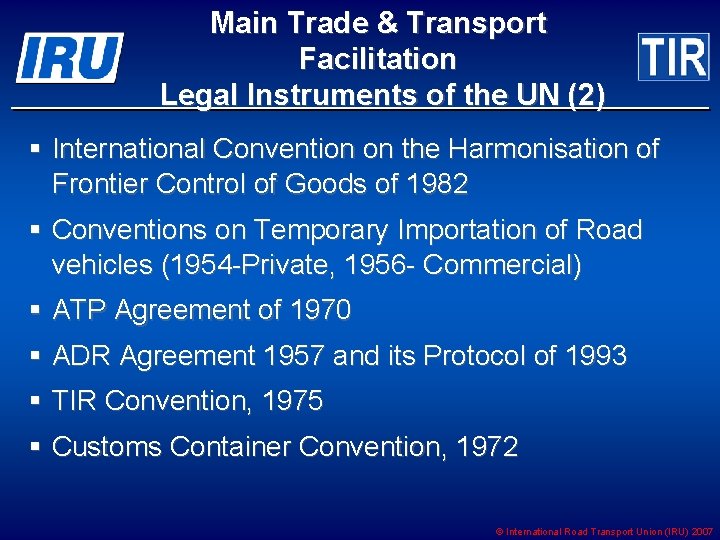 IRU

Main Trade & Transport Facilitation
Legal Instruments of the UN (2)

TIR

▪ International Convention on the Harmonisation of Frontier Control of Goods of 1982

▪ Conventions on Temporary Importation of Road vehicles (1954-Private, 1956- Commercial)

▪ ATP Agreement of 1970

▪ ADR Agreement 1957 and its Protocol of 1993

▪ TIR Convention, 1975

▪ Customs Container Convention, 1972

© International Road Transport Union (IRU) 2007